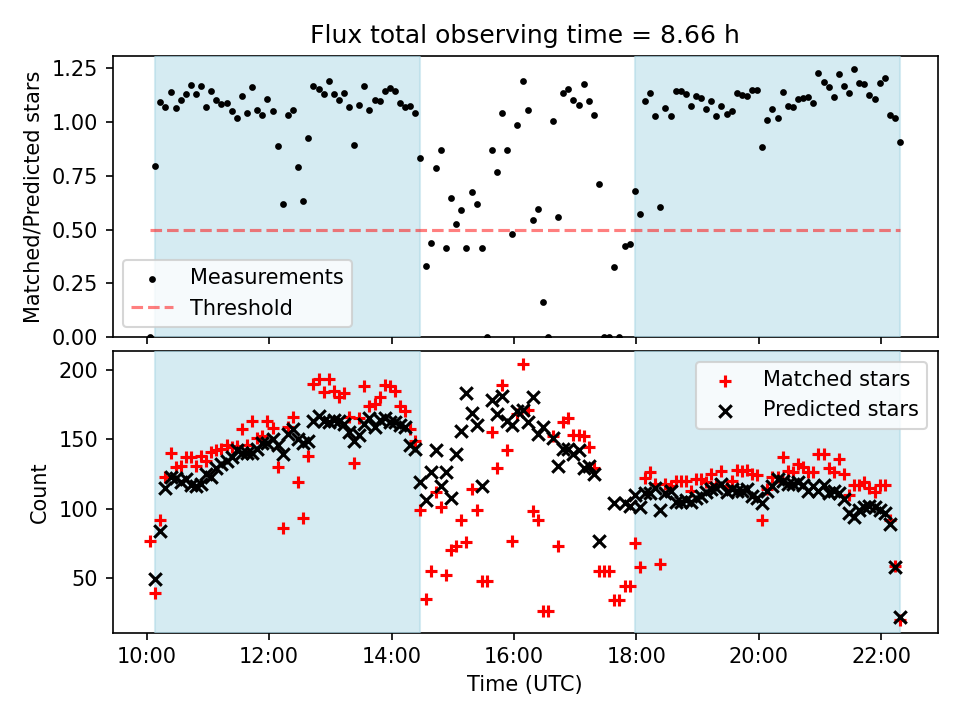 Flux total observing time = 8.66 h

Matched/Predicted stars

1.25
1.00
0.75
0.50
0.25
0.00

Measurements
Threshold

Count

200
150
100
50

Matched stars
Predicted stars

10:00
12:00
14:00
16:00
18:00
20:00
22:00

Time (UTC)